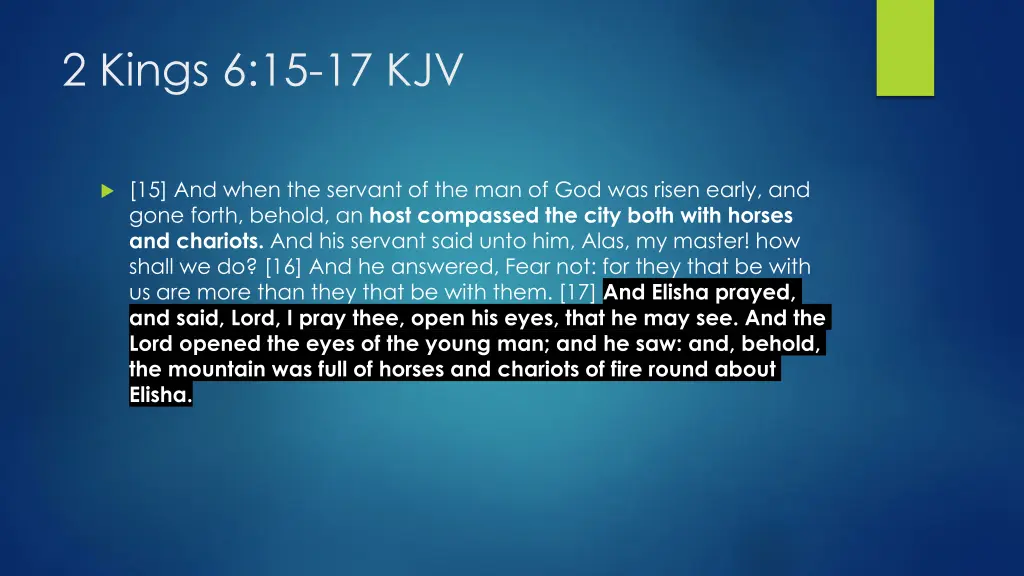 2 Kings 6:15-17 KJV

[15] And when the servant of the man of God was risen early, and gone forth, behold, an host compassed the city both with horses and chariots. And his servant said unto him, Alas, my master! how shall we do? [16] And he answered, Fear not: for they that be with us are more than they that be with them. [17] And Elisha prayed, and said, Lord, I pray thee, open his eyes, that he may see. And the Lord opened the eyes of the young man; and he saw: and, behold, the mountain was full of horses and chariots of fire round about Elisha.